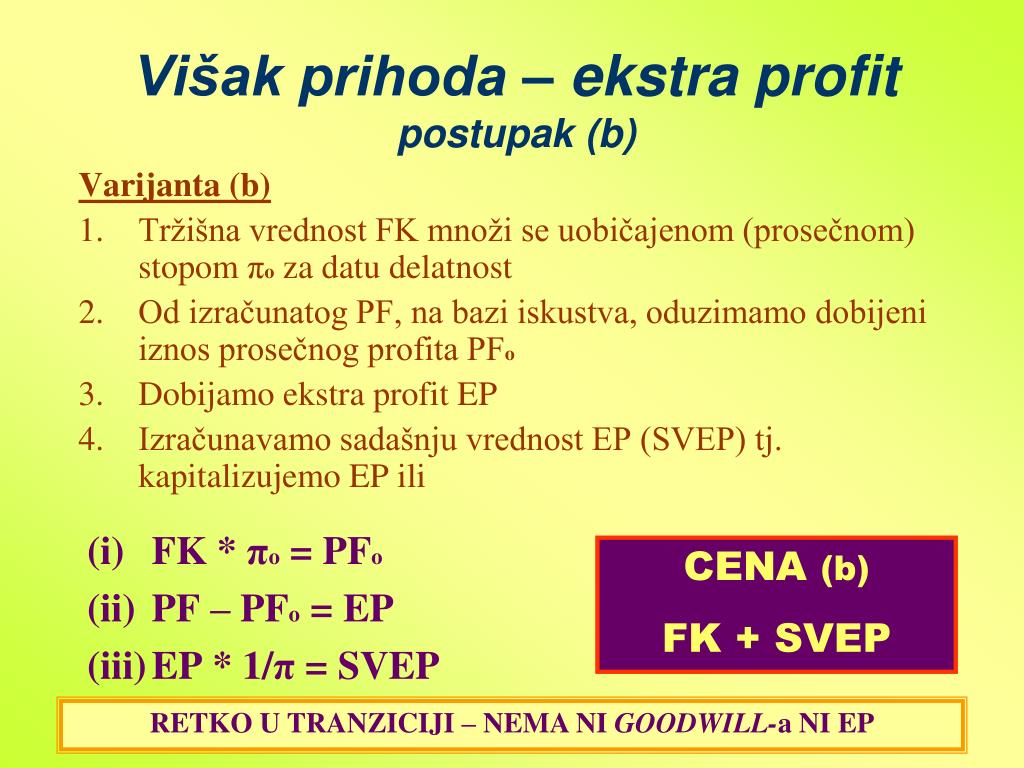 Višak prihoda – ekstra profit
postupak (b)

Varijanta (b)

1. Tržišna vrednost FK množi se uobičajenom (prosečnom) stopom $\pi_o$ za datu delatnost
2. Od izračunatog PF, na bazi iskustva, oduzimamo dobijeni iznos prosečnog profita $PF_o$
3. Dobijamo ekstra profit EP
4. Izračunavamo sadašnju vrednost EP (SVEP) tj. kapitalizujemo EP ili

(i) $FK * \pi_o = PF_o$
(ii) $PF – PF_o = EP$
(iii) $EP * 1/\pi = SVEP$

CENA (b)
FK + SVEP

RETKO U TRANZICIJI – NEMA NI GOODWILL-a NI EP